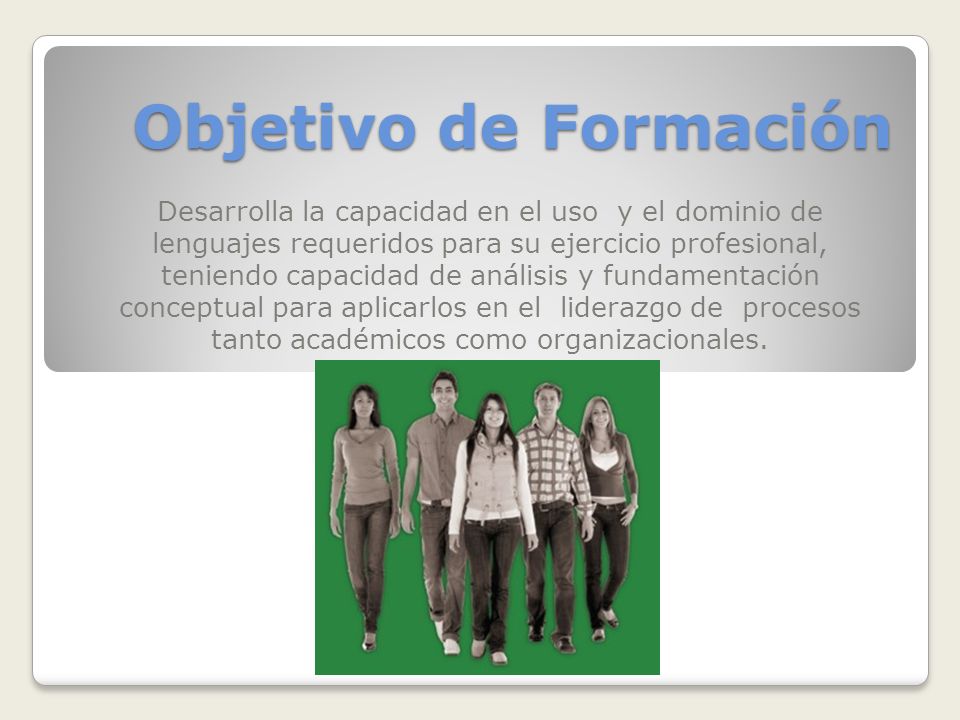 Objetivo de Formación

Desarrolla la capacidad en el uso y el dominio de lenguajes requeridos para su ejercicio profesional, teniendo capacidad de análisis y fundamentación conceptual para aplicarlos en el liderazgo de procesos tanto académicos como organizacionales.